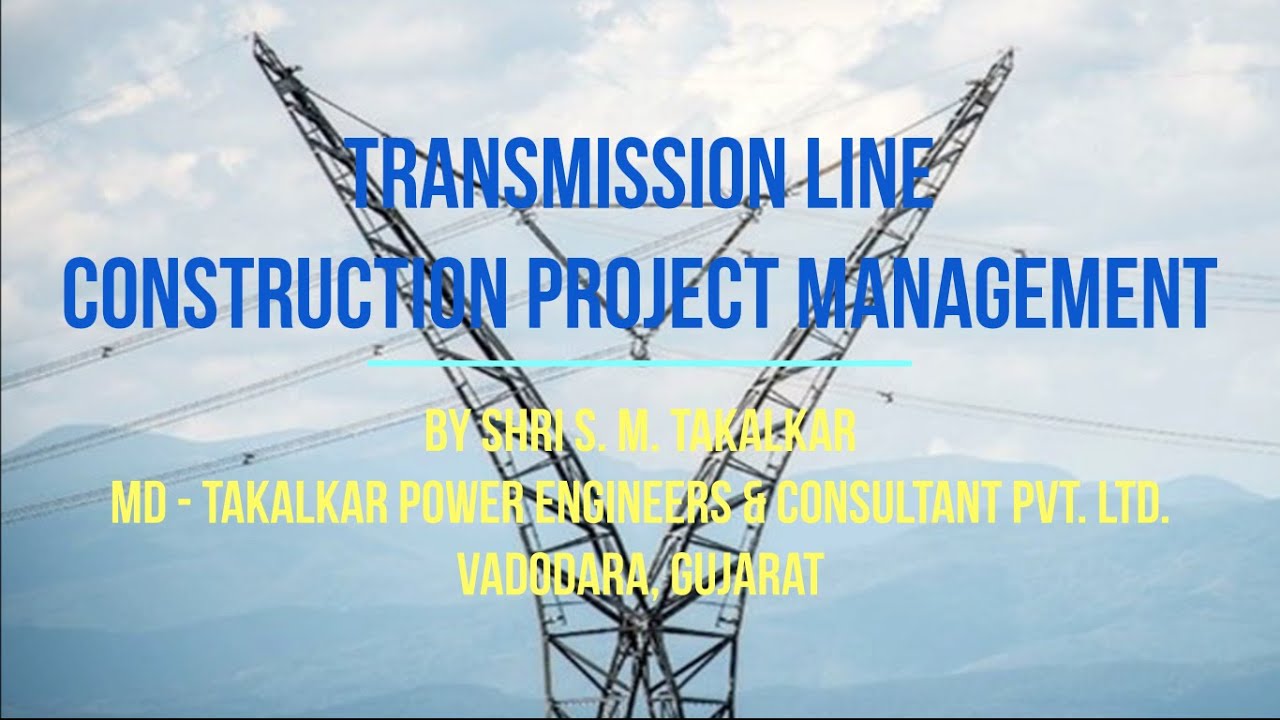 TRANSMISSION LINE
CONSTRUCTION PROJECT MANAGEMENT

BY SHRI S. M. TAKALKAR
MD - TAKALKAR POWER ENGINEERS & CONSULTANT PVT. LTD.
VADODARA, GUJARAT